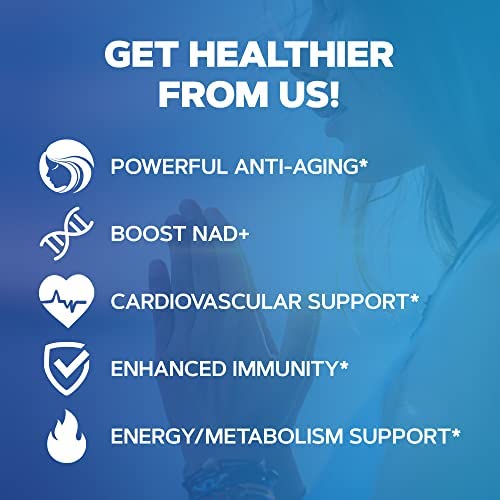 GET HEALTHIER FROM US!

POWERFUL ANTI-AGING*

BOOST NAD+

CARDIOVASCULAR SUPPORT*

ENHANCED IMMUNITY*

ENERGY/METABOLISM SUPPORT*